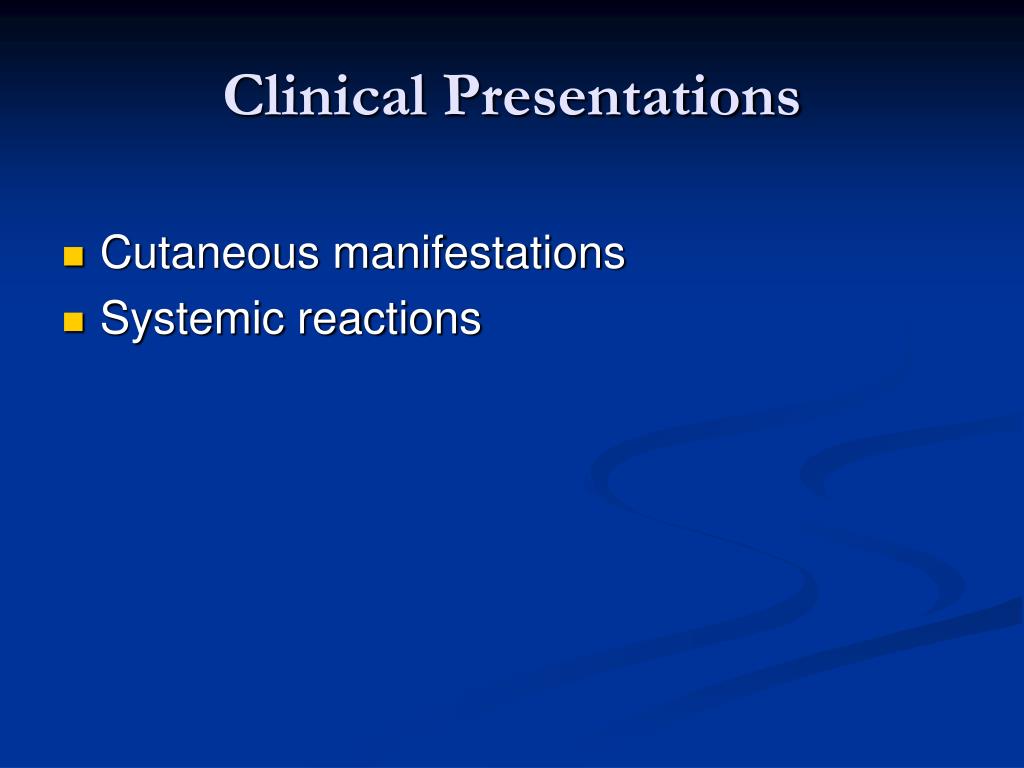 Clinical Presentations

- Cutaneous manifestations
- Systemic reactions